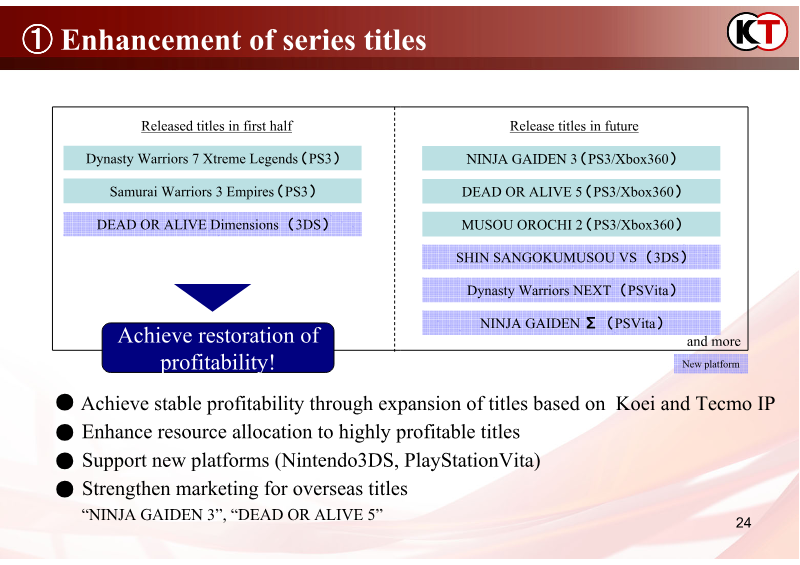 ① Enhancement of series titles

KT

Released titles in first half

Dynasty Warriors 7 Xtreme Legends（PS3）

Samurai Warriors 3 Empires（PS3）

DEAD OR ALIVE Dimensions （3DS）

Achieve restoration of profitability!

Release titles in future

NINJA GAIDEN 3（PS3/Xbox360）

DEAD OR ALIVE 5（PS3/Xbox360）

MUSOU OROCHI 2（PS3/Xbox360）

SHIN SANGOKUMUSOU VS （3DS）

Dynasty Warriors NEXT （PSVita）

NINJA GAIDEN Σ （PSVita）

and more

New platform

● Achieve stable profitability through expansion of titles based on Koei and Tecmo IP
● Enhance resource allocation to highly profitable titles
● Support new platforms (Nintendo3DS, PlayStationVita)
● Strengthen marketing for overseas titles
“NINJA GAIDEN 3”, “DEAD OR ALIVE 5”

24